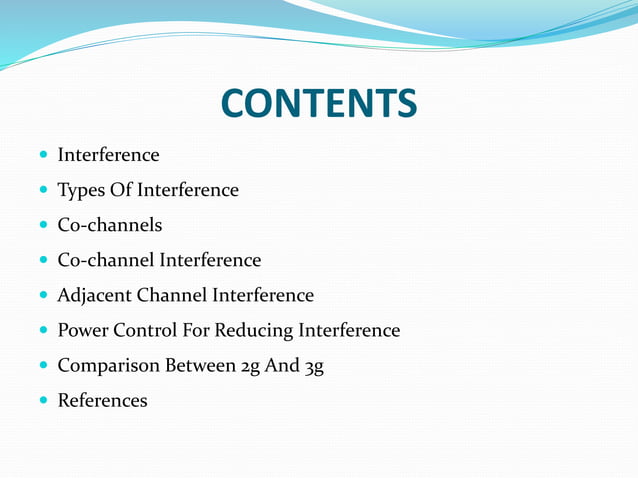 CONTENTS

- Interference
- Types Of Interference
- Co-channels
- Co-channel Interference
- Adjacent Channel Interference
- Power Control For Reducing Interference
- Comparison Between 2g And 3g
- References